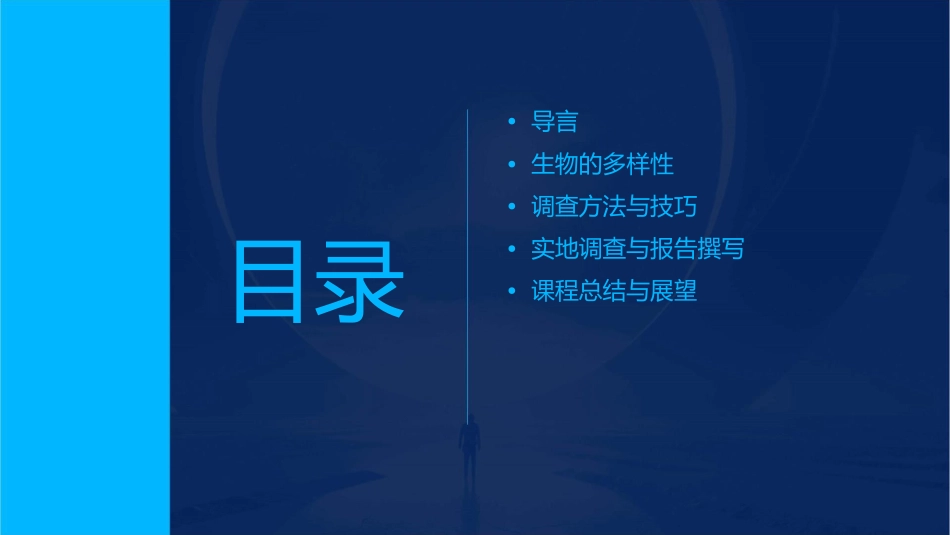 目录

• 导言
• 生物的多样性
• 调查方法与技巧
• 实地调查与报告撰写
• 课程总结与展望